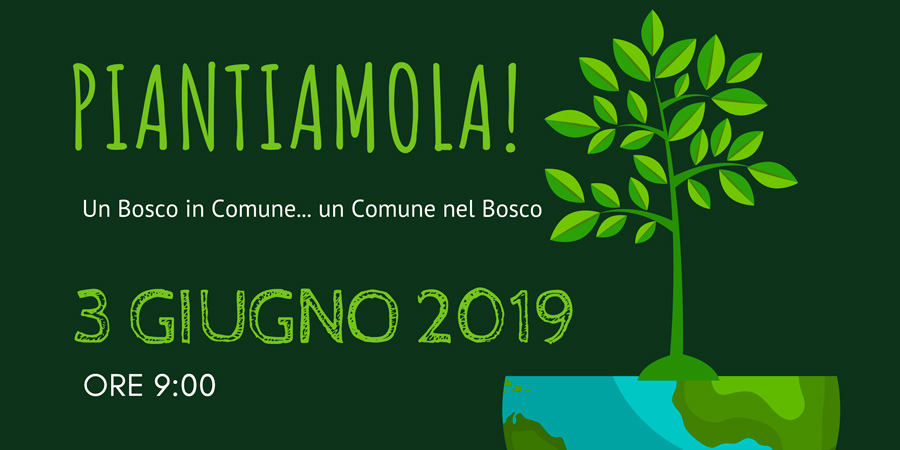 PIANTIAMOLA!

Un Bosco in Comune... un Comune nel Bosco

3 GIUGNO 2019

ORE 9:00